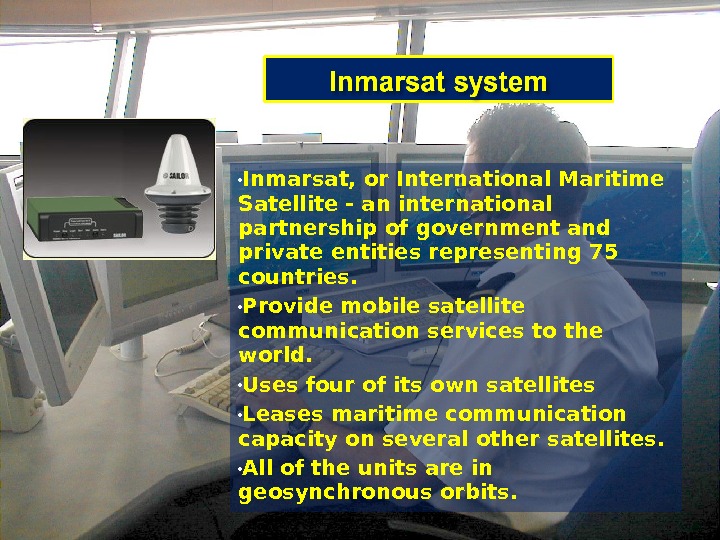 Inmarsat system

SAILOR

SAILOR

•Inmarsat, or International Maritime Satellite - an international partnership of government and private entities representing 75 countries.

•Provide mobile satellite communication services to the world.

•Uses four of its own satellites

•Leases maritime communication capacity on several other satellites.

•All of the units are in geosynchronous orbits.